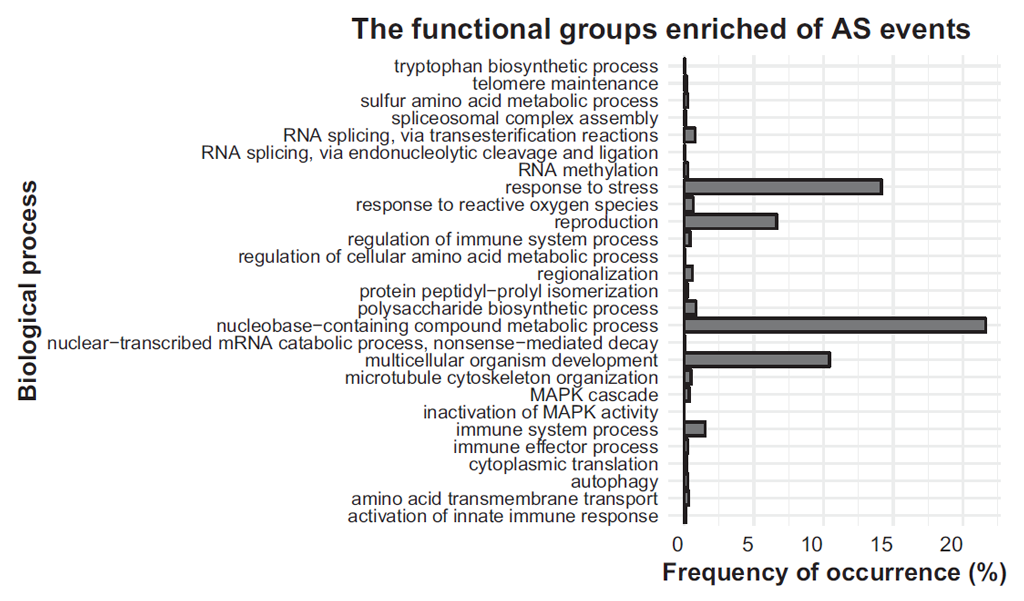 The functional groups enriched of AS events

Biological process

tryptophan biosynthetic process
telomere maintenance
sulfur amino acid metabolic process
spliceosomal complex assembly
RNA splicing, via transesterification reactions
RNA splicing, via endonucleolytic cleavage and ligation
RNA methylation
response to stress
response to reactive oxygen species
reproduction
regulation of immune system process
regulation of cellular amino acid metabolic process
regionalization
protein peptidyl−prolyl isomerization
polysaccharide biosynthetic process
nucleobase−containing compound metabolic process
nuclear−transcribed mRNA catabolic process, nonsense−mediated decay
multicellular organism development
microtubule cytoskeleton organization
MAPK cascade
inactivation of MAPK activity
immune system process
immune effector process
cytoplasmic translation
autophagy
amino acid transmembrane transport
activation of innate immune response

0 5 10 15 20

Frequency of occurrence (%)